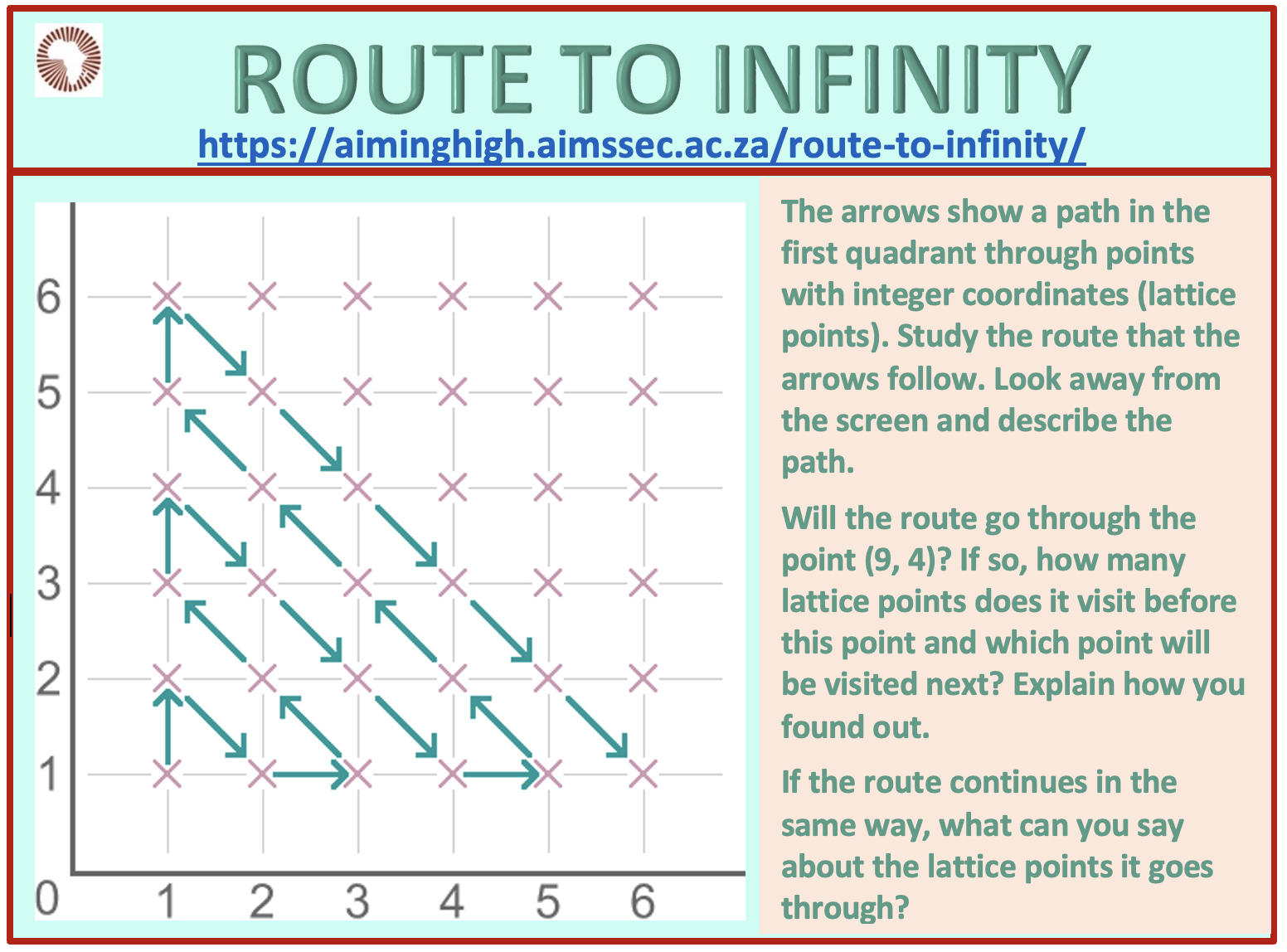 ROUTE TO INFINITY
https://aiminghigh.aimssec.ac.za/route-to-infinity/

6
5
4
3
2
1
0
1 2 3 4 5 6

The arrows show a path in the first quadrant through points with integer coordinates (lattice points). Study the route that the arrows follow. Look away from the screen and describe the path.

Will the route go through the point (9, 4)? If so, how many lattice points does it visit before this point and which point will be visited next? Explain how you found out.

If the route continues in the same way, what can you say about the lattice points it goes through?